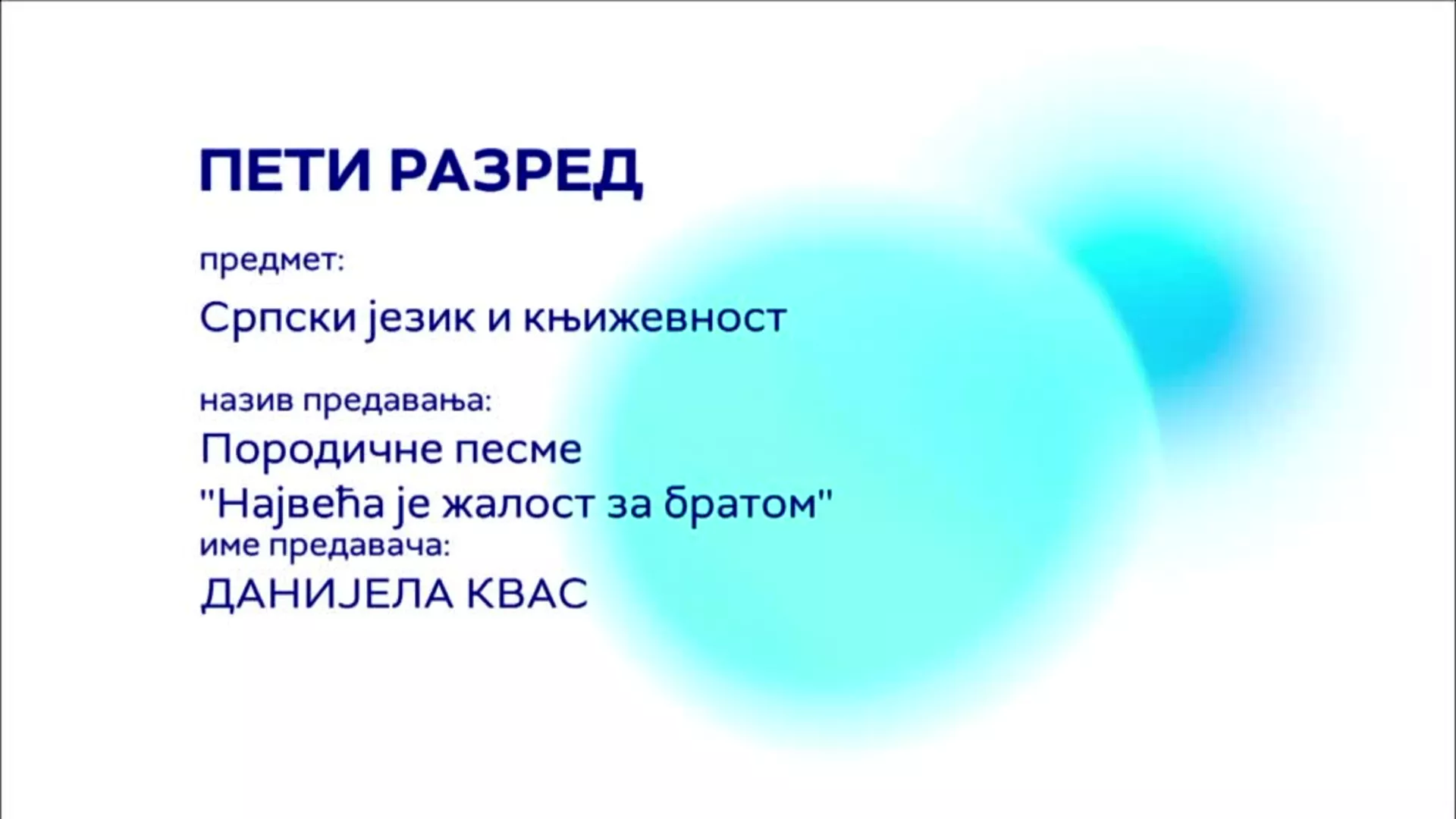 ПЕТИ РАЗРЕД

предмет:

Српски језик и књижевност

назив предавања:

Породичне песме
"Највећа је жалост за братом"

име предавача:

ДАНИЈЕЛА КВАС